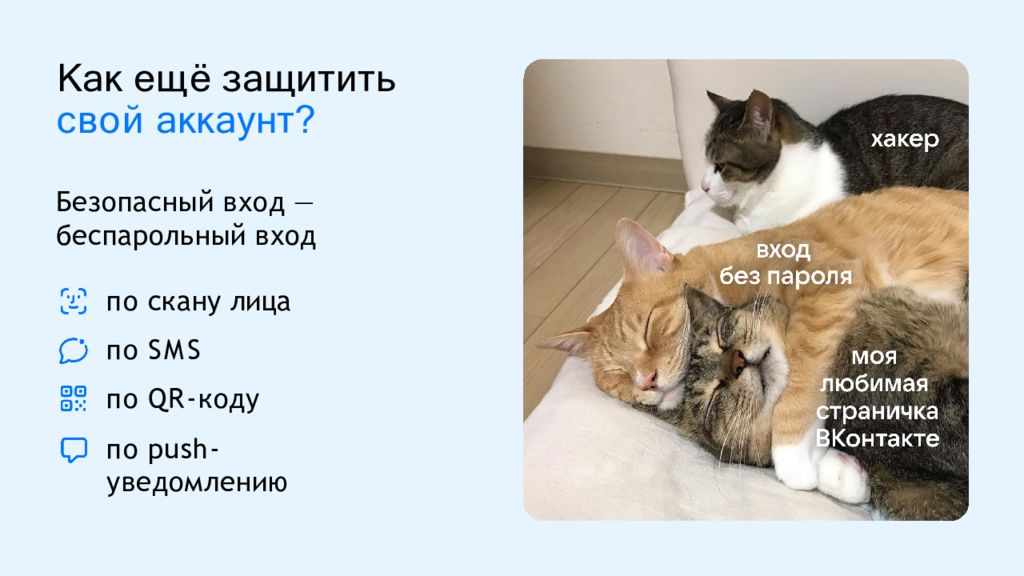 Как ещё защитить свой аккаунт?

Безопасный вход — беспарольный вход

по скану лица

по SMS

по QR-коду

по push-уведомлению

хакер

вход без пароля

моя любимая страничка ВКонтакте